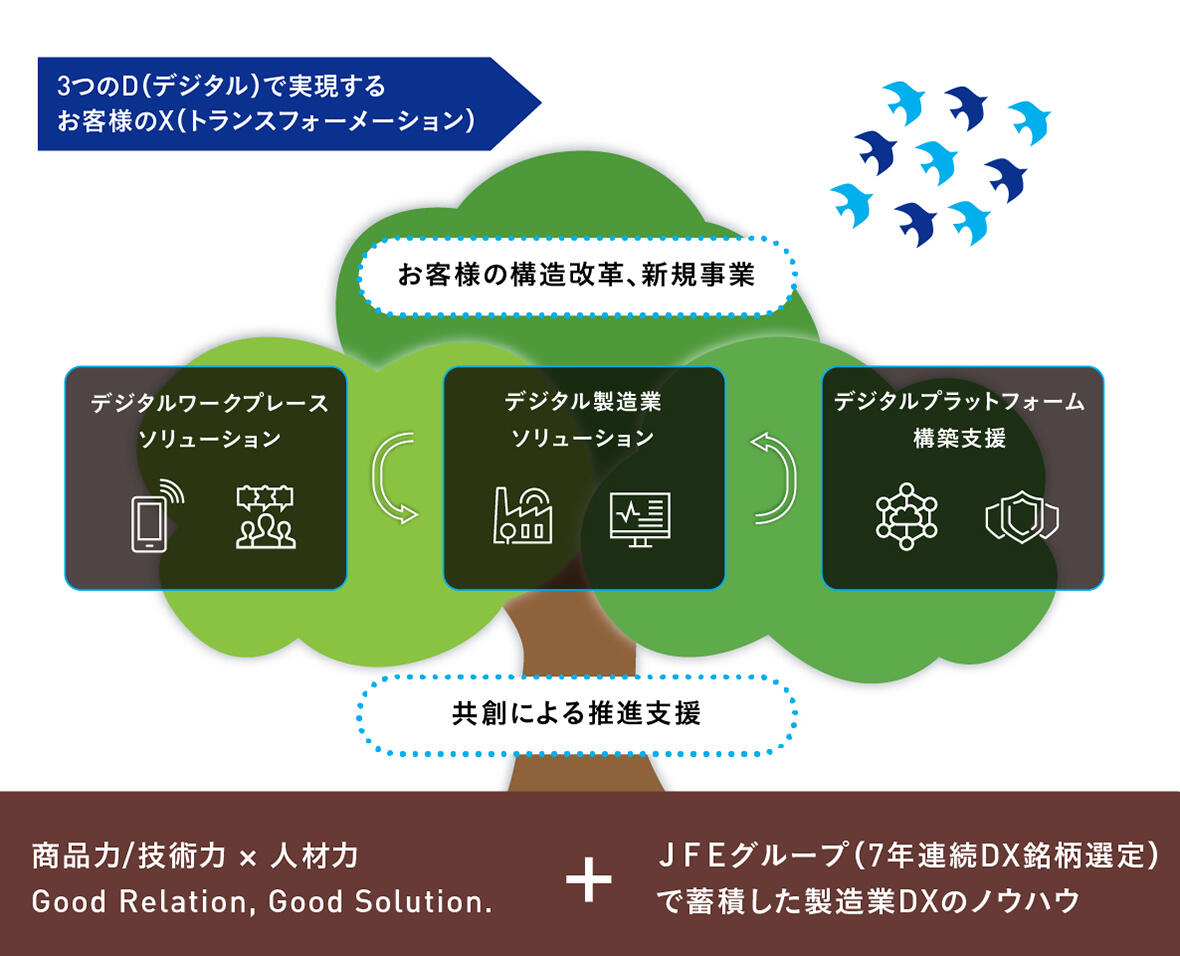 3つのD(デジタル)で実現する
お客様のX(トランスフォーメーション)

お客様の構造改革、新規事業

デジタルワークプレース
ソリューション

デジタル製造業
ソリューション

デジタルプラットフォーム
構築支援

共創による推進支援

商品力/技術力 × 人材力
Good Relation, Good Solution.

+

JFEグループ(7年連続DX銘柄選定)
で蓄積した製造業DXのノウハウ